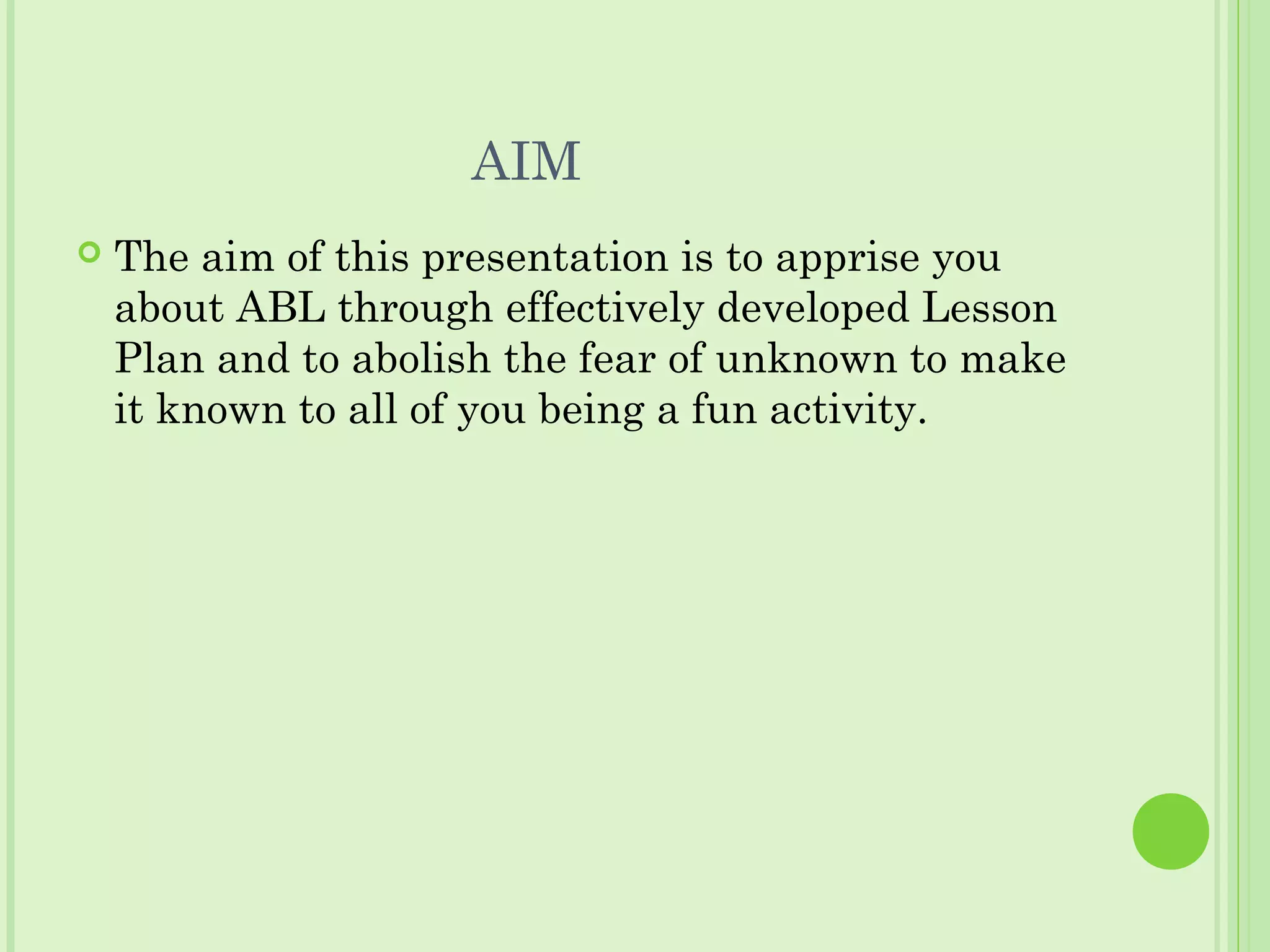 AIM

The aim of this presentation is to apprise you about ABL through effectively developed Lesson Plan and to abolish the fear of unknown to make it known to all of you being a fun activity.